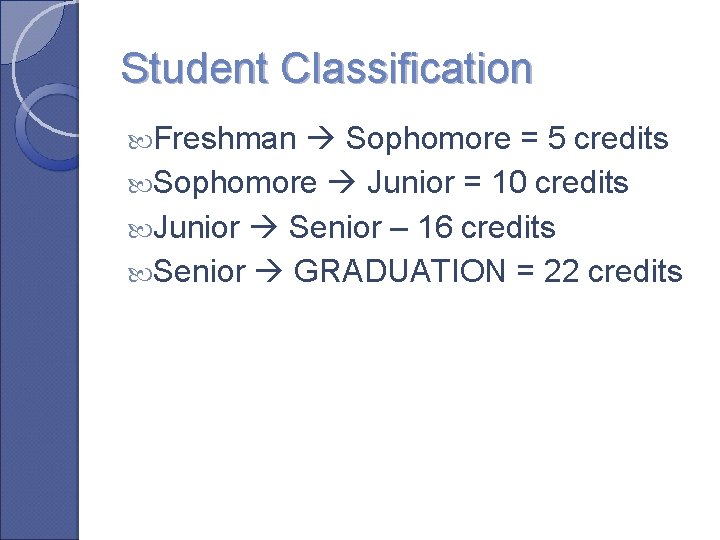 Student Classification

Freshman → Sophomore = 5 credits

Sophomore → Junior = 10 credits

Junior → Senior – 16 credits

Senior → GRADUATION = 22 credits